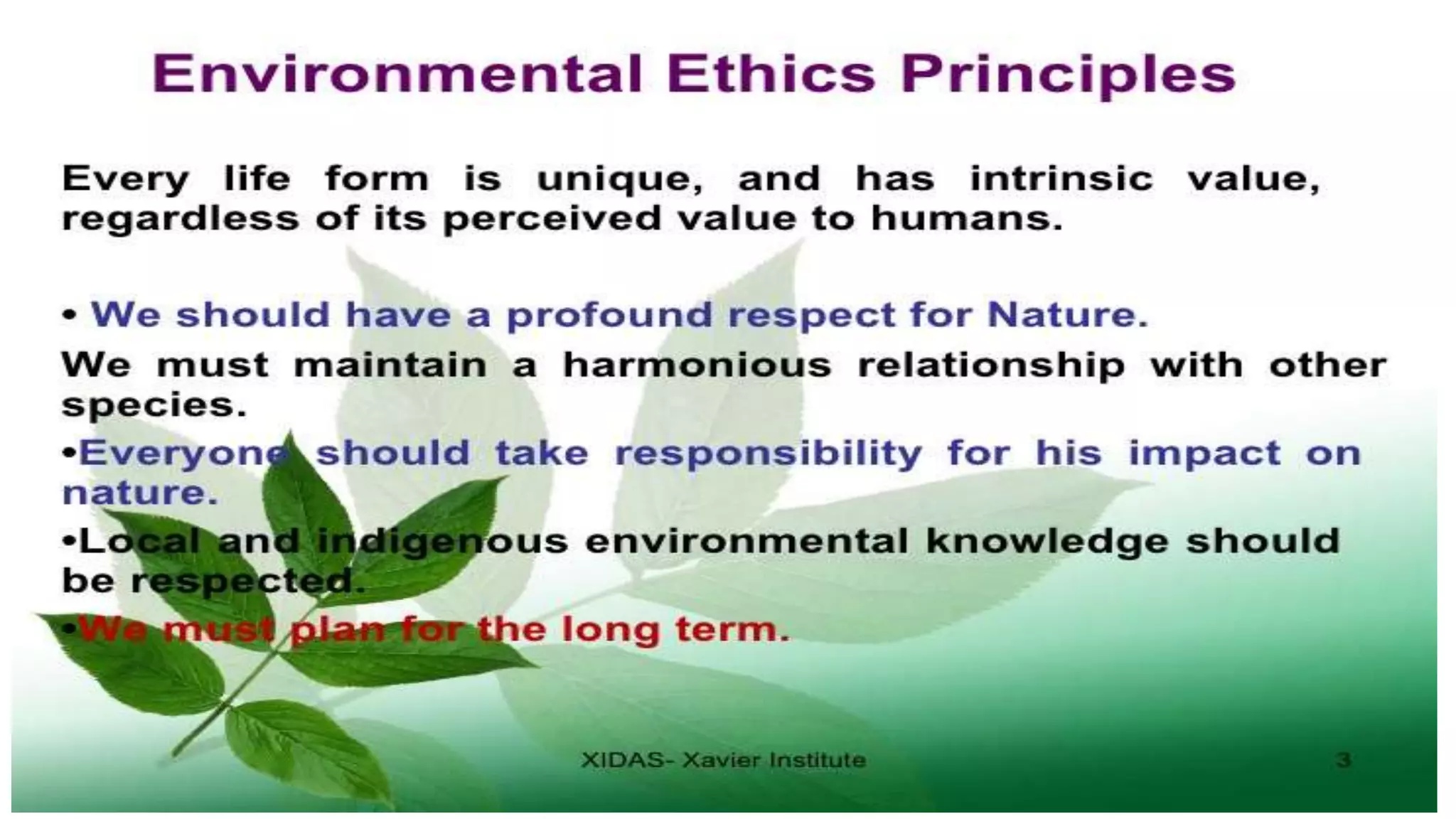 Environmental Ethics Principles

Every life form is unique, and has intrinsic value, regardless of its perceived value to humans.

• We should have a profound respect for Nature.

We must maintain a harmonious relationship with other species.

•Everyone should take responsibility for his impact on nature.

•Local and indigenous environmental knowledge should be respected.

•We must plan for the long term.

XIDAS- Xavier Institute

3